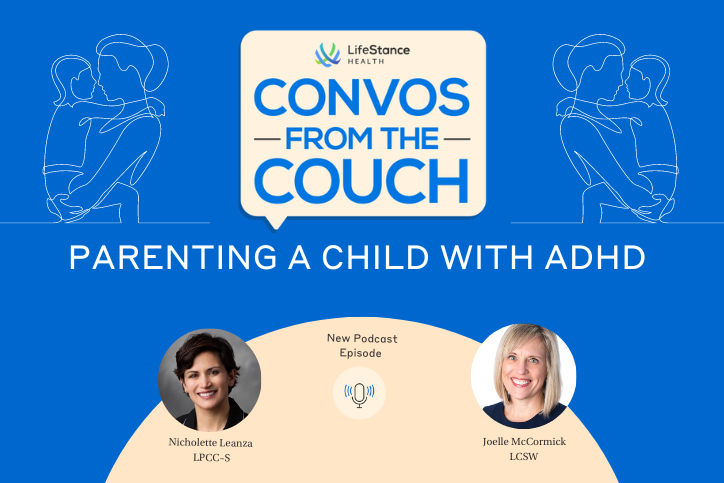 LifeStance HEALTH

CONVOS FROM THE COUCH

PARENTING A CHILD WITH ADHD

New Podcast Episode

Nicholette Leanza
LPCC-S

Joelle McCormick
LCSW